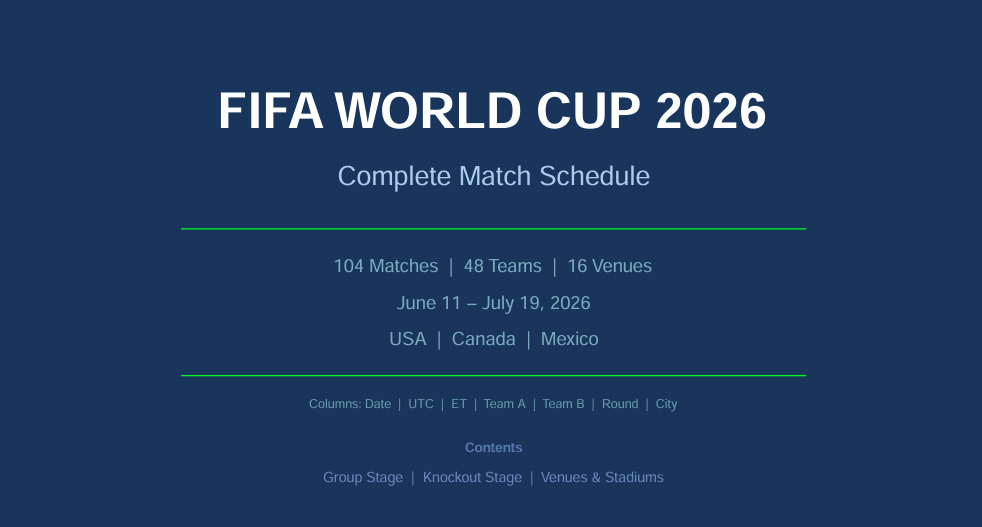 FIFA WORLD CUP 2026

Complete Match Schedule

104 Matches | 48 Teams | 16 Venues

June 11 – July 19, 2026

USA | Canada | Mexico

Columns: Date | UTC | ET | Team A | Team B | Round | City

Contents

Group Stage | Knockout Stage | Venues & Stadiums